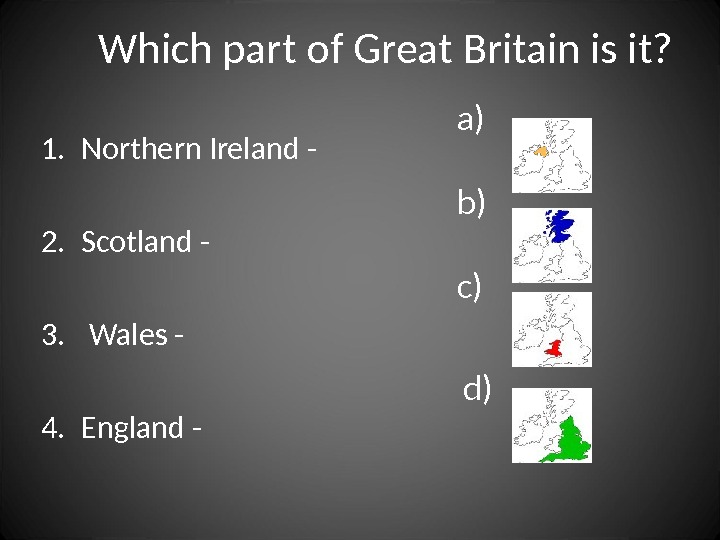 Which part of Great Britain is it?

1. Northern Ireland -

2. Scotland -

3. Wales -

4. England -

a)

b)

c)

d)